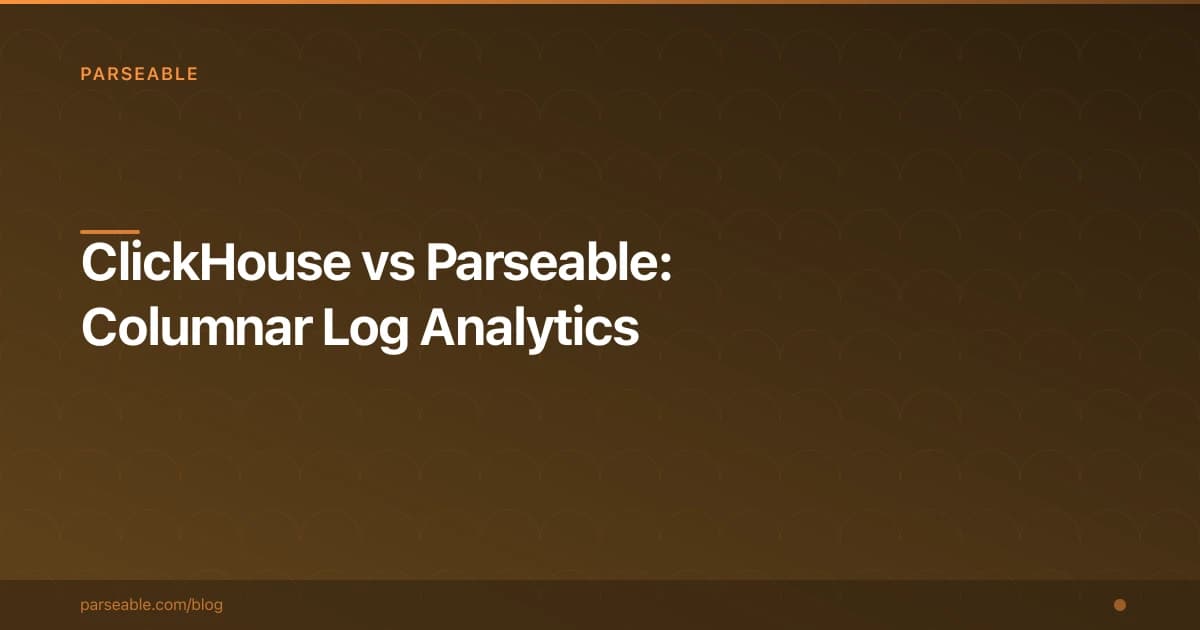 PARSEABLE

ClickHouse vs Parseable: Columnar Log Analytics

parseable.com/blog